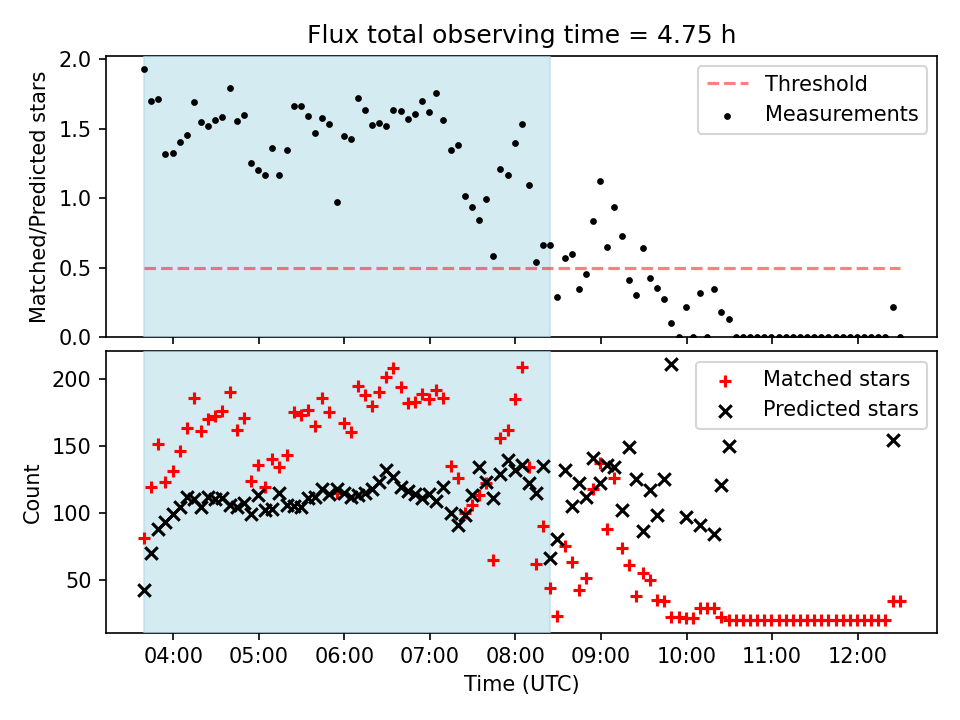 Flux total observing time = 4.75 h

Matched/Predicted stars

2.0
1.5
1.0
0.5
0.0

Threshold
Measurements

Count

200
150
100
50

Matched stars
Predicted stars

04:00 05:00 06:00 07:00 08:00 09:00 10:00 11:00 12:00

Time (UTC)